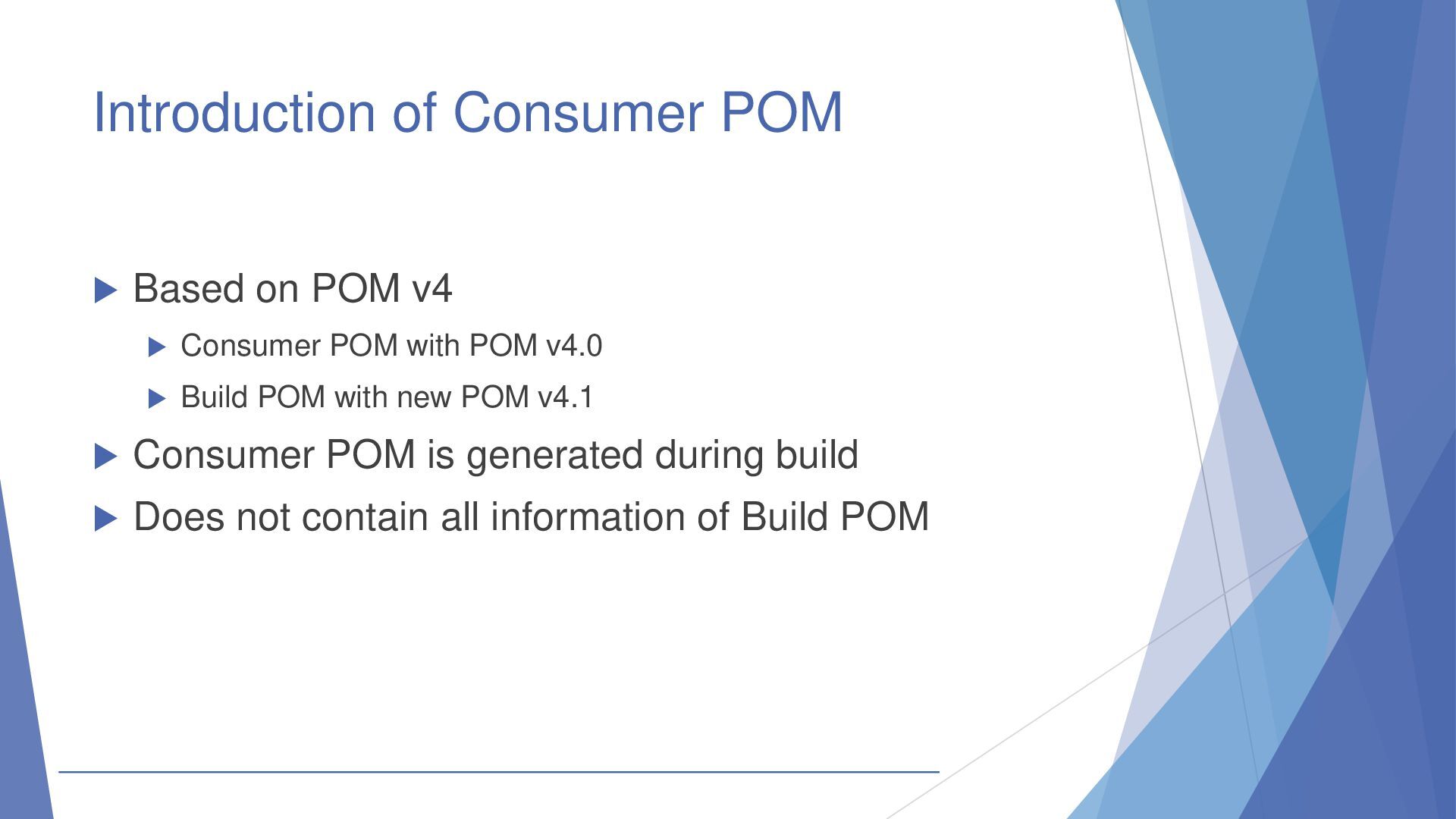 Introduction of Consumer POM

Based on POM v4

Consumer POM with POM v4.0

Build POM with new POM v4.1

Consumer POM is generated during build

Does not contain all information of Build POM